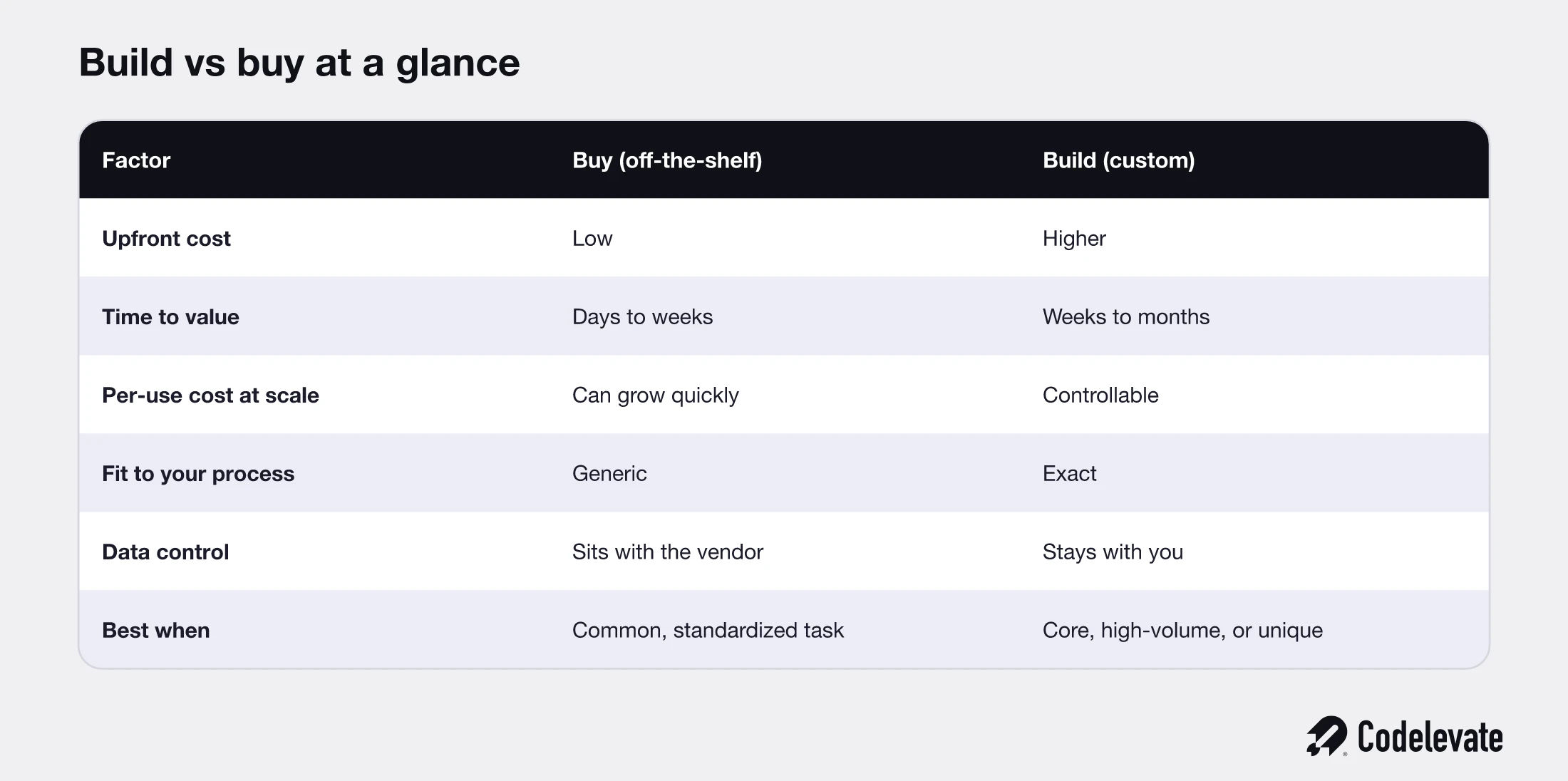 Build vs buy at a glance

| Factor | Buy (off-the-shelf) | Build (custom) |
|---|---|---|
| Upfront cost | Low | Higher |
| Time to value | Days to weeks | Weeks to months |
| Per-use cost at scale | Can grow quickly | Controllable |
| Fit to your process | Generic | Exact |
| Data control | Sits with the vendor | Stays with you |
| Best when | Common, standardized task | Core, high-volume, or unique |

Codelevate